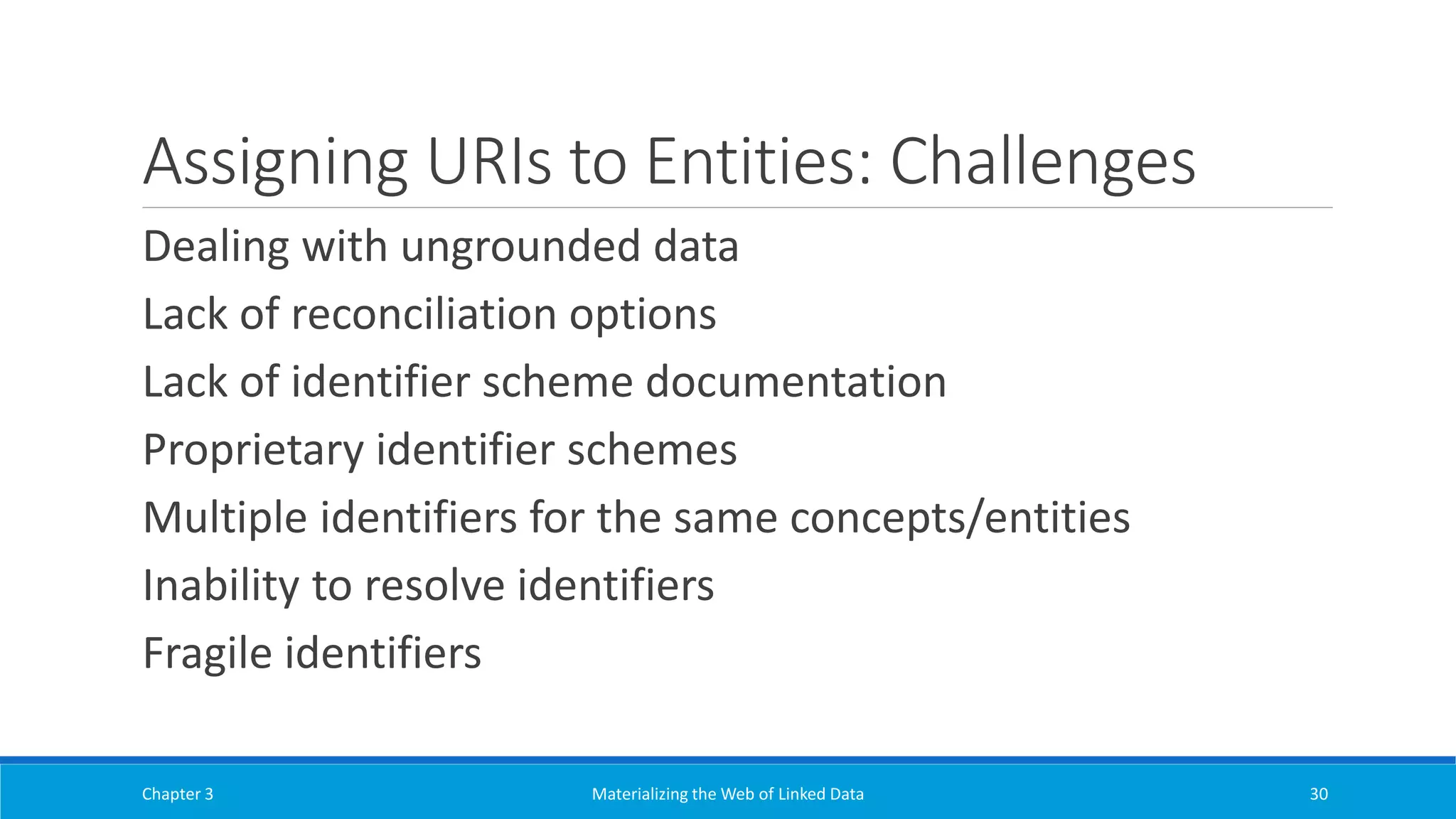 Assigning URIs to Entities: Challenges

Dealing with ungrounded data

Lack of reconciliation options

Lack of identifier scheme documentation

Proprietary identifier schemes

Multiple identifiers for the same concepts/entities

Inability to resolve identifiers

Fragile identifiers

Chapter 3

Materializing the Web of Linked Data

30